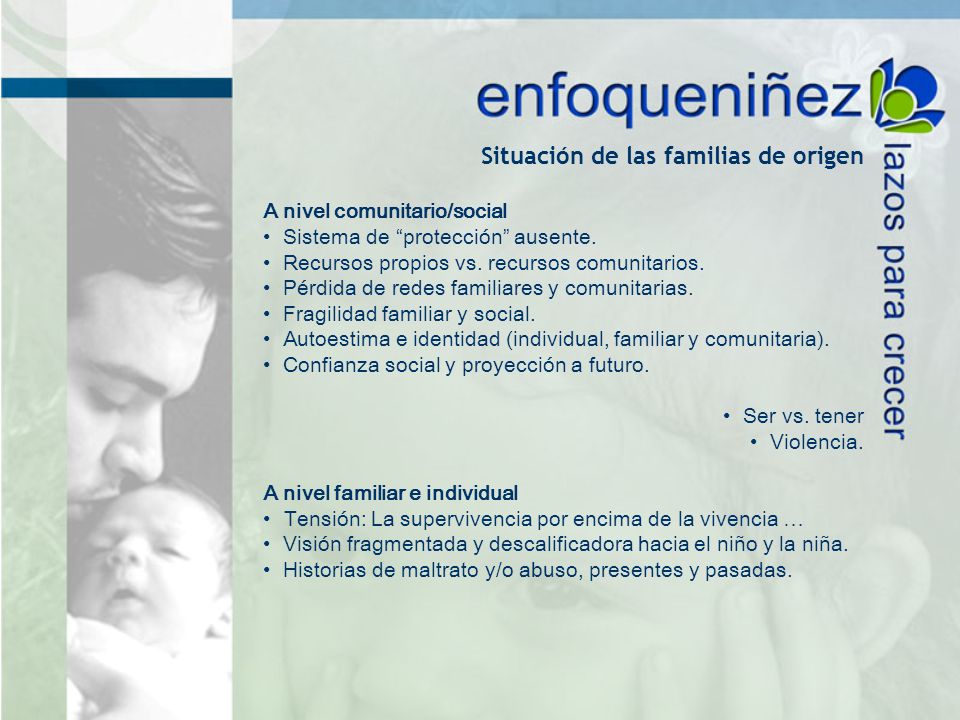 enfoqueniñez

lazos para crecer

Situación de las familias de origen

A nivel comunitario/social
• Sistema de “protección” ausente.
• Recursos propios vs. recursos comunitarios.
• Pérdida de redes familiares y comunitarias.
• Fragilidad familiar y social.
• Autoestima e identidad (individual, familiar y comunitaria).
• Confianza social y proyección a futuro.

• Ser vs. tener
• Violencia.

A nivel familiar e individual
• Tensión: La supervivencia por encima de la vivencia …
• Visión fragmentada y descalificadora hacia el niño y la niña.
• Historias de maltrato y/o abuso, presentes y pasadas.